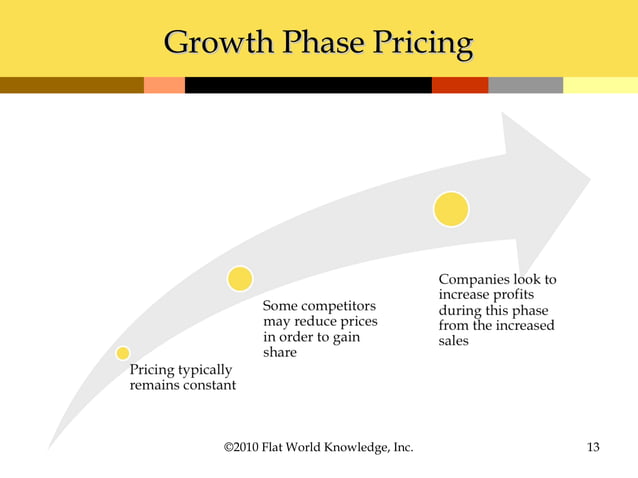 Growth Phase Pricing

Pricing typically remains constant

Some competitors may reduce prices in order to gain share

Companies look to increase profits during this phase from the increased sales

©2010 Flat World Knowledge, Inc.

13